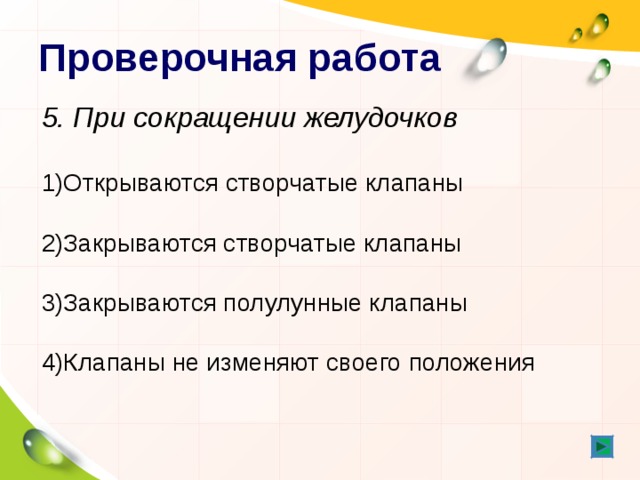 Проверочная работа

5. При сокращении желудочков

1)Открываются створчатые клапаны

2)Закрываются створчатые клапаны

3)Закрываются полулунные клапаны

4)Клапаны не изменяют своего положения